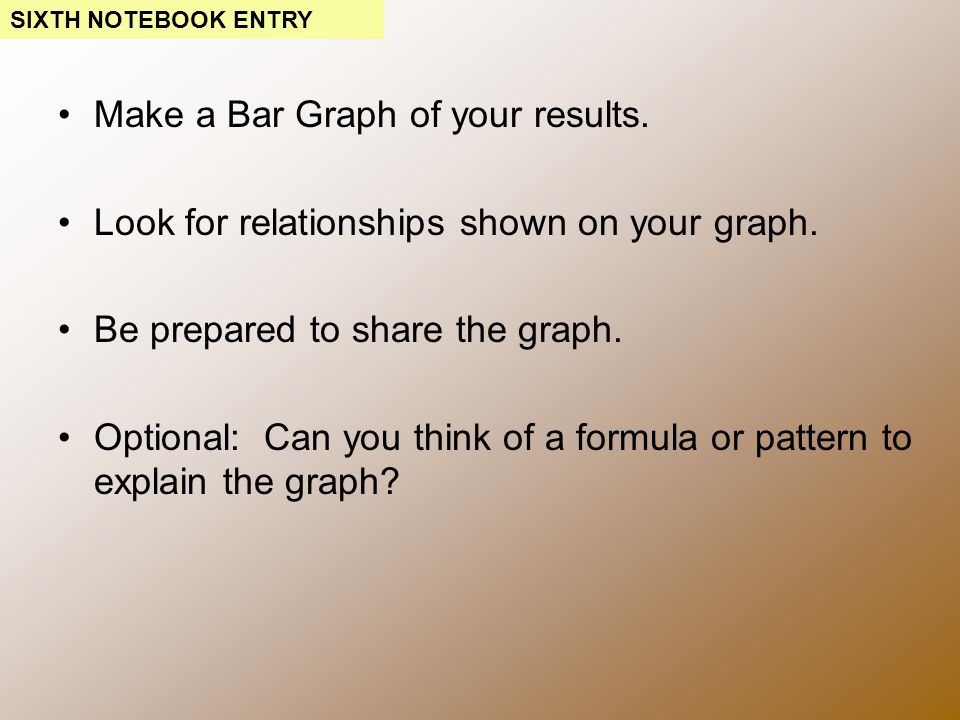 SIXTH NOTEBOOK ENTRY

• Make a Bar Graph of your results.

• Look for relationships shown on your graph.

• Be prepared to share the graph.

• Optional: Can you think of a formula or pattern to explain the graph?